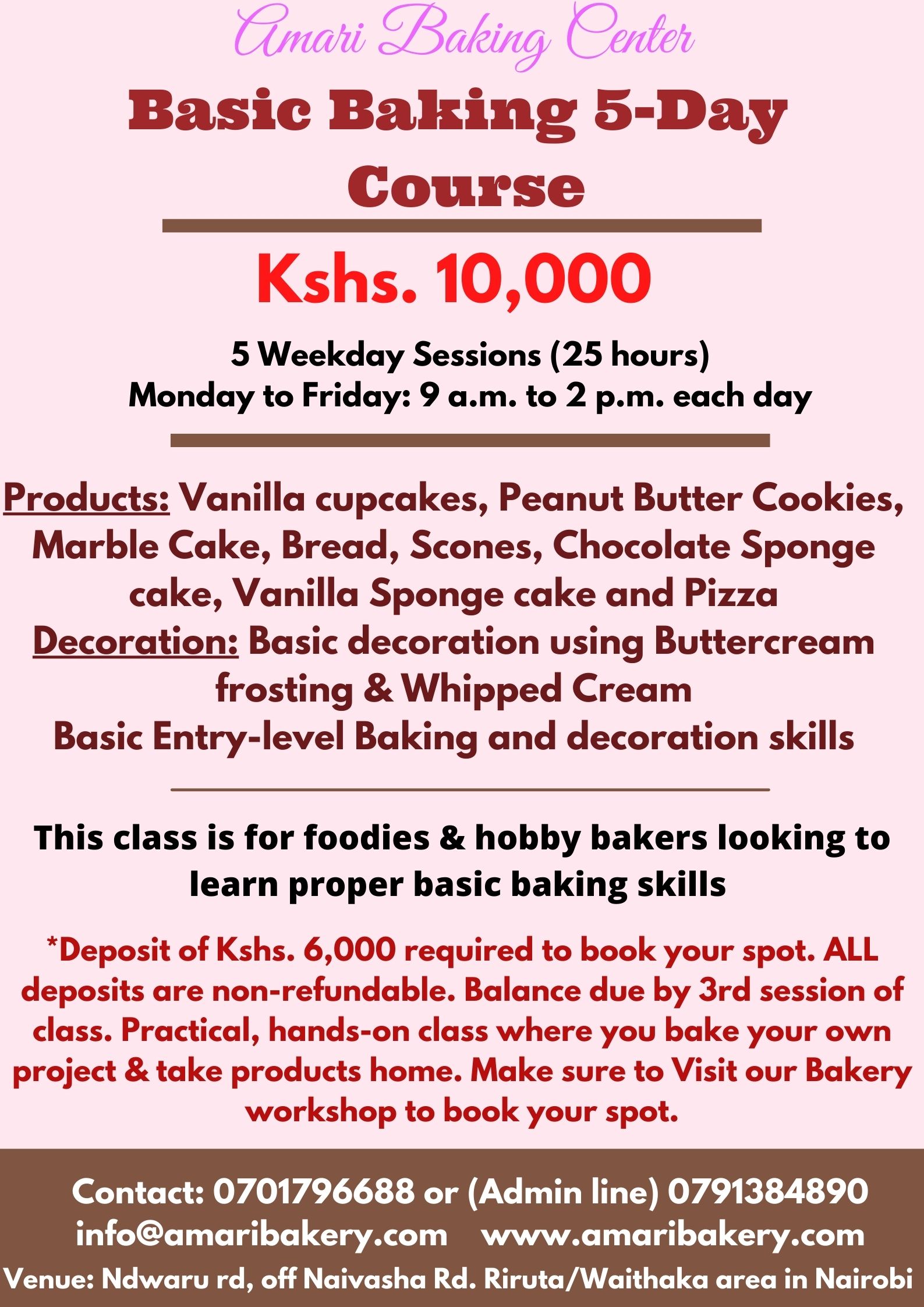 Amari Baking Center

Basic Baking 5-Day Course

Kshs. 10,000

5 Weekday Sessions (25 hours)
Monday to Friday: 9 a.m. to 2 p.m. each day

Products: Vanilla cupcakes, Peanut Butter Cookies, Marble Cake, Bread, Scones, Chocolate Sponge cake, Vanilla Sponge cake and Pizza
Decoration: Basic decoration using Buttercream frosting & Whipped Cream
Basic Entry-level Baking and decoration skills

This class is for foodies & hobby bakers looking to learn proper basic baking skills

*Deposit of Kshs. 6,000 required to book your spot. ALL deposits are non-refundable. Balance due by 3rd session of class. Practical, hands-on class where you bake your own project & take products home. Make sure to Visit our Bakery workshop to book your spot.

Contact: 0701796688 or (Admin line) 0791384890
info@amaribakery.com www.amaribakery.com
Venue: Ndwaru rd, off Naivasha Rd. Riruta/Waithaka area in Nairobi